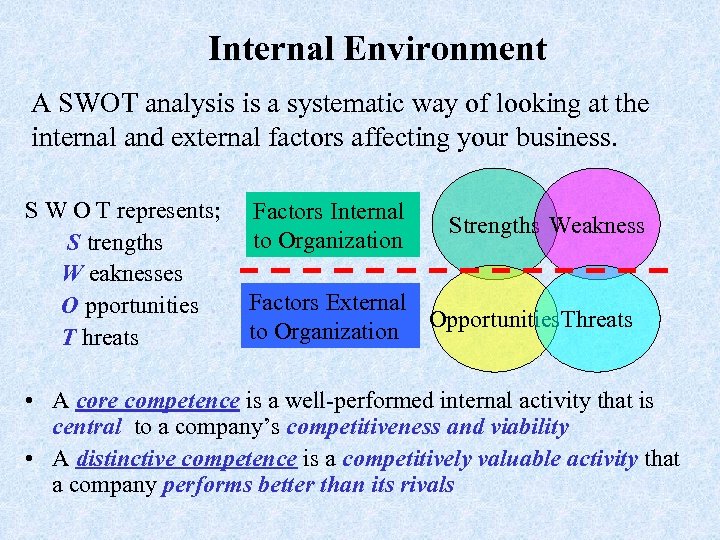 Internal Environment

A SWOT analysis is a systematic way of looking at the internal and external factors affecting your business.

S W O T represents;
S trengths
W eaknesses
O pportunities
T hreats

Factors Internal to Organization

Factors External to Organization

Strengths

Weakness

Opportunities

Threats

• A core competence is a well-performed internal activity that is central to a company's competitiveness and viability
• A distinctive competence is a competitively valuable activity that a company performs better than its rivals